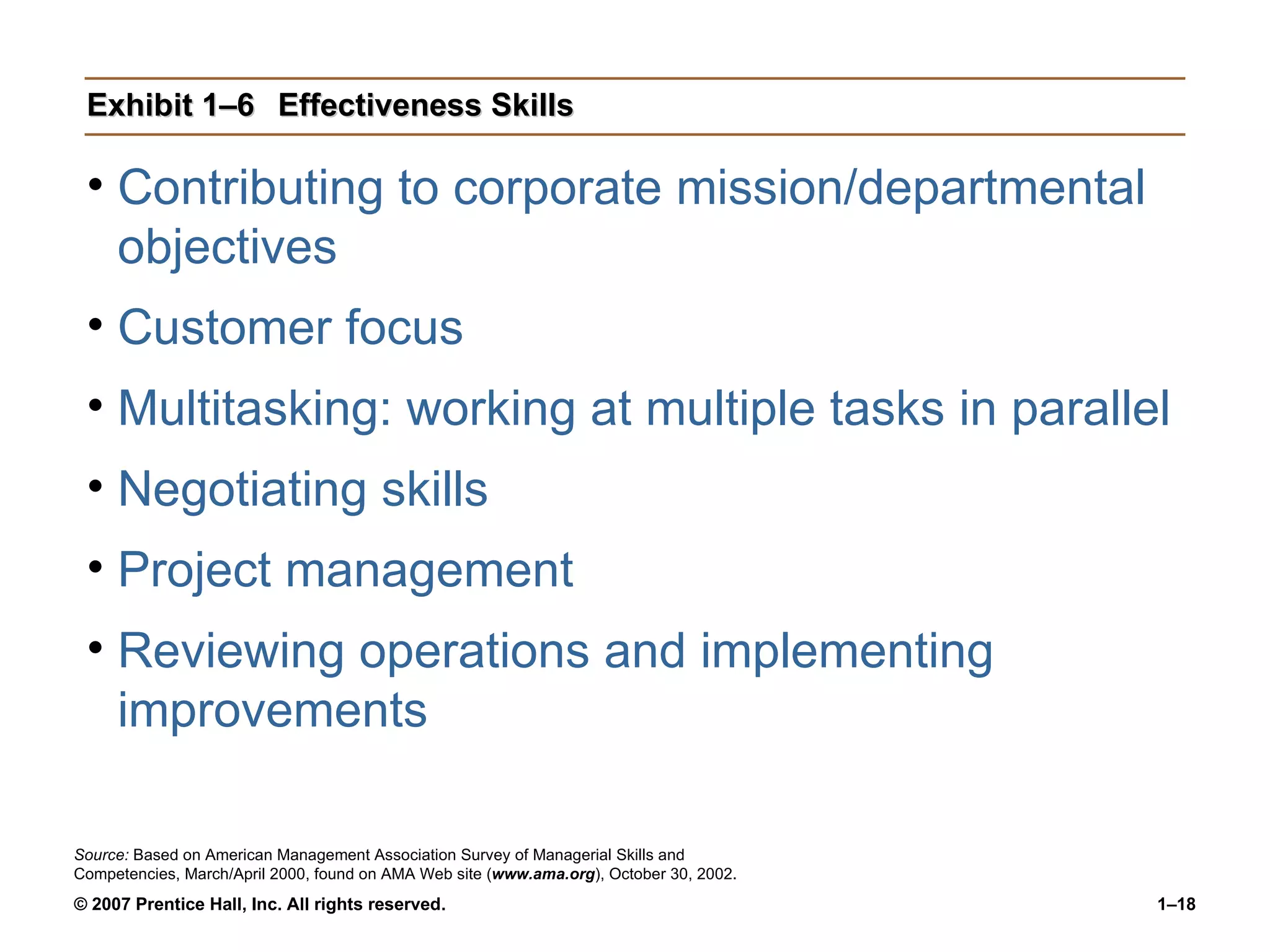 Exhibit 1–6 Effectiveness Skills

• Contributing to corporate mission/departmental objectives

• Customer focus

• Multitasking: working at multiple tasks in parallel

• Negotiating skills

• Project management

• Reviewing operations and implementing improvements

Source: Based on American Management Association Survey of Managerial Skills and Competencies, March/April 2000, found on AMA Web site (www.ama.org), October 30, 2002.

© 2007 Prentice Hall, Inc. All rights reserved.

1–18